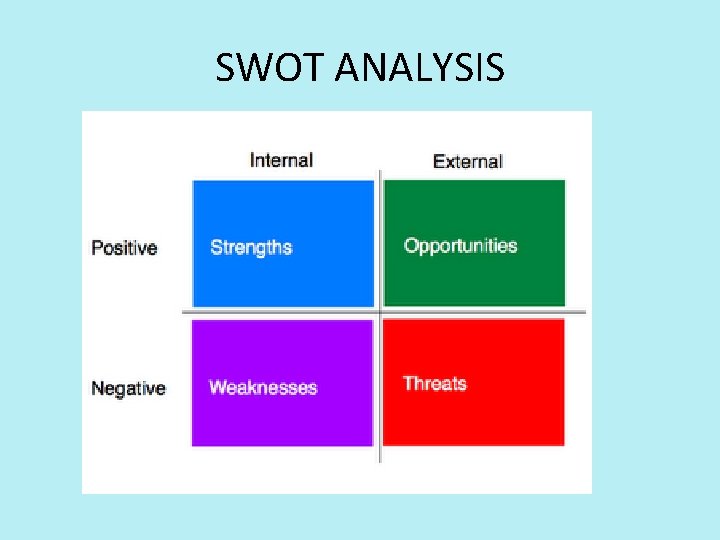 SWOT ANALYSIS

|  | Internal | External |
|---|---|---|
| Positive | Strengths | Opportunities |
| Negative | Weaknesses | Threats |